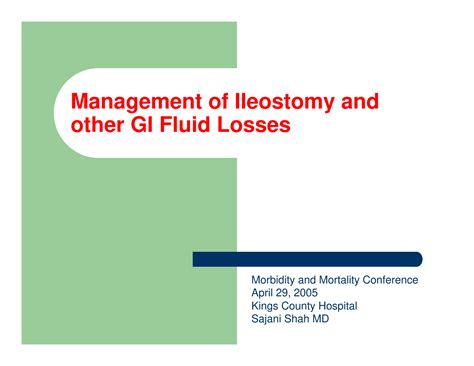 Management of Ileostomy and other GI Fluid Losses

Morbidity and Mortality Conference
April 29, 2005
Kings County Hospital
Sajani Shah MD